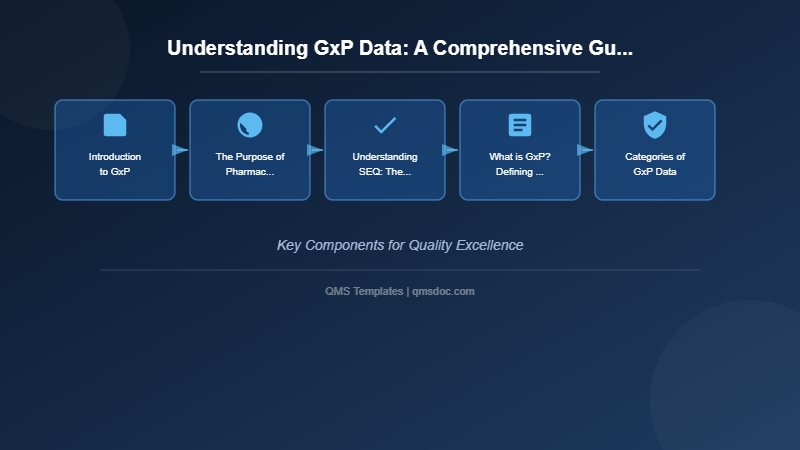 Understanding GxP Data: A Comprehensive Gu...

Introduction to GxP

The Purpose of Pharmac...

Understanding SEQ: The...

What is GxP? Defining ...

Categories of GxP Data

Key Components for Quality Excellence

QMS Templates | qmsdoc.com